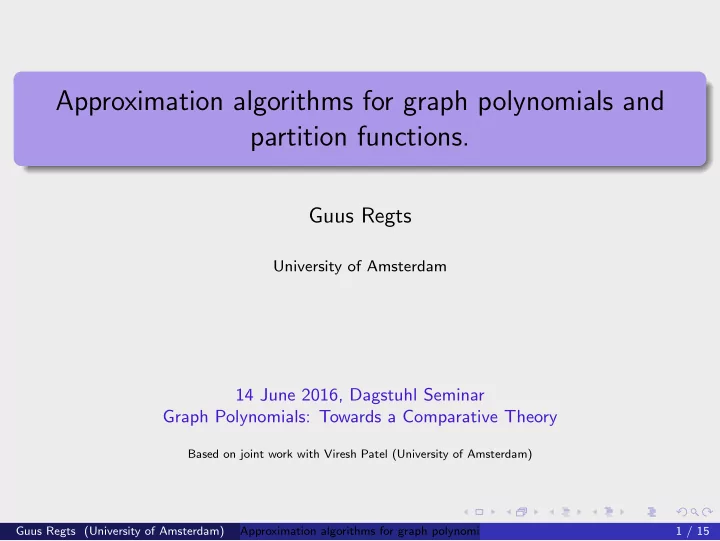 Approximation algorithms for graph polynomials and partition functions.

Guus Regts

University of Amsterdam

14 June 2016, Dagstuhl Seminar
Graph Polynomials: Towards a Comparative Theory

Based on joint work with Viresh Patel (University of Amsterdam)

Guus Regts (University of Amsterdam) Approximation algorithms for graph polynomi 1 / 15